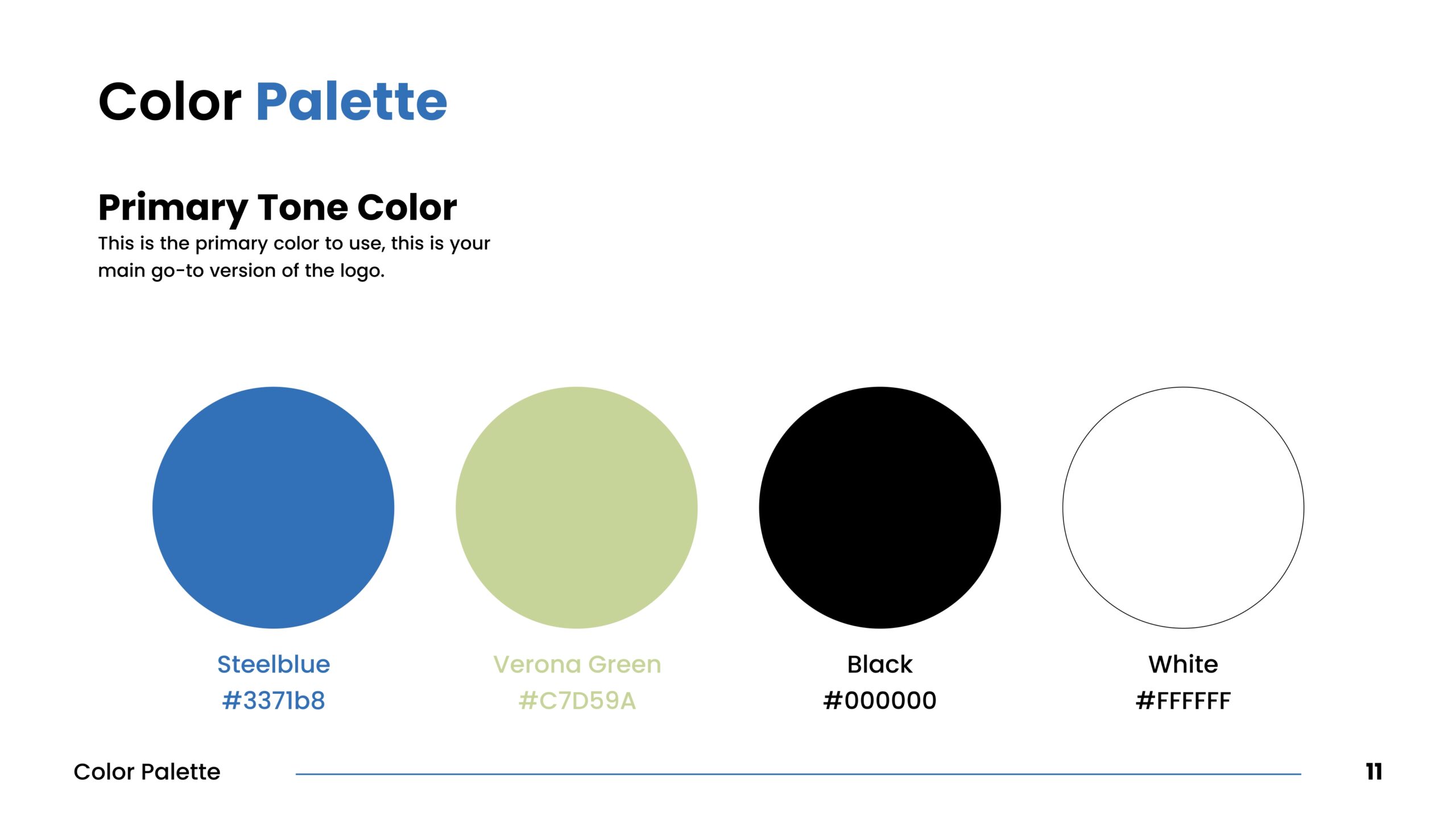 Color Palette

Primary Tone Color

This is the primary color to use, this is your main go-to version of the logo.

Steelblue
#3371b8

Verona Green
#C7D59A

Black
#000000

White
#FFFFFF

Color Palette

11